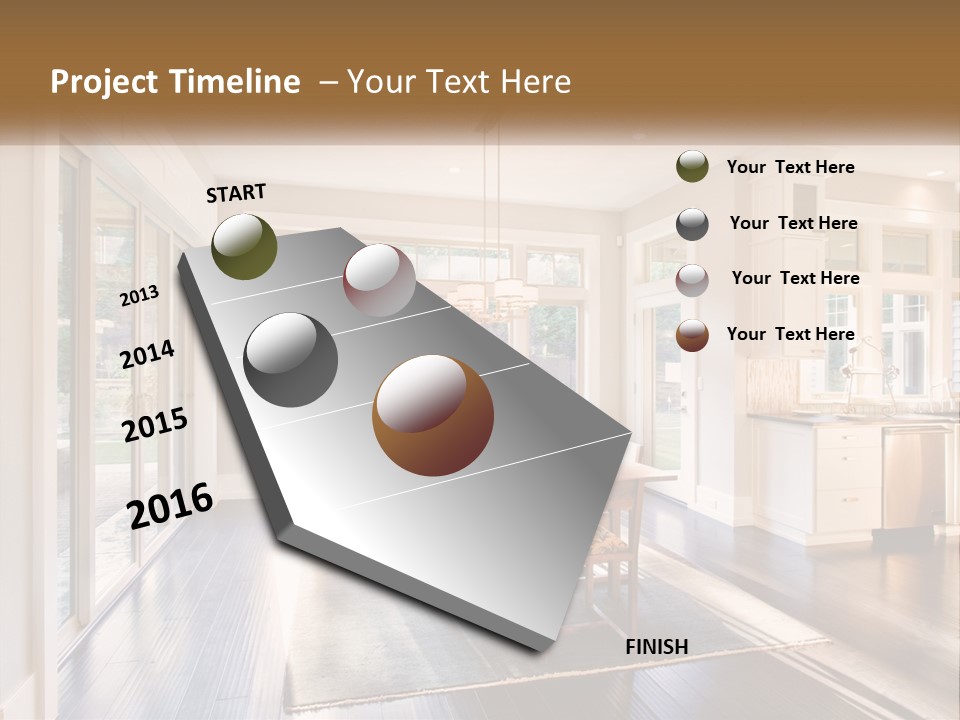 Project Timeline – Your Text Here

START

2013

2014

2015

2016

FINISH

Your Text Here

Your Text Here

Your Text Here

Your Text Here